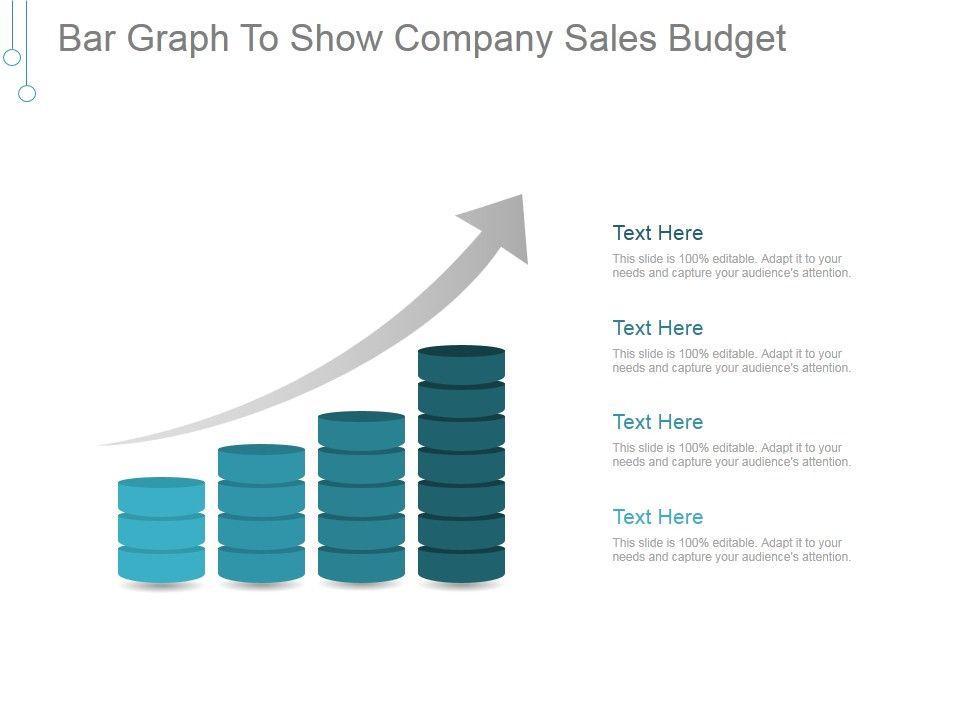 Bar Graph To Show Company Sales Budget

Text Here
This slide is 100% editable. Adapt it to your needs and capture your audience's attention.

Text Here
This slide is 100% editable. Adapt it to your needs and capture your audience's attention.

Text Here
This slide is 100% editable. Adapt it to your needs and capture your audience's attention.

Text Here
This slide is 100% editable. Adapt it to your needs and capture your audience's attention.